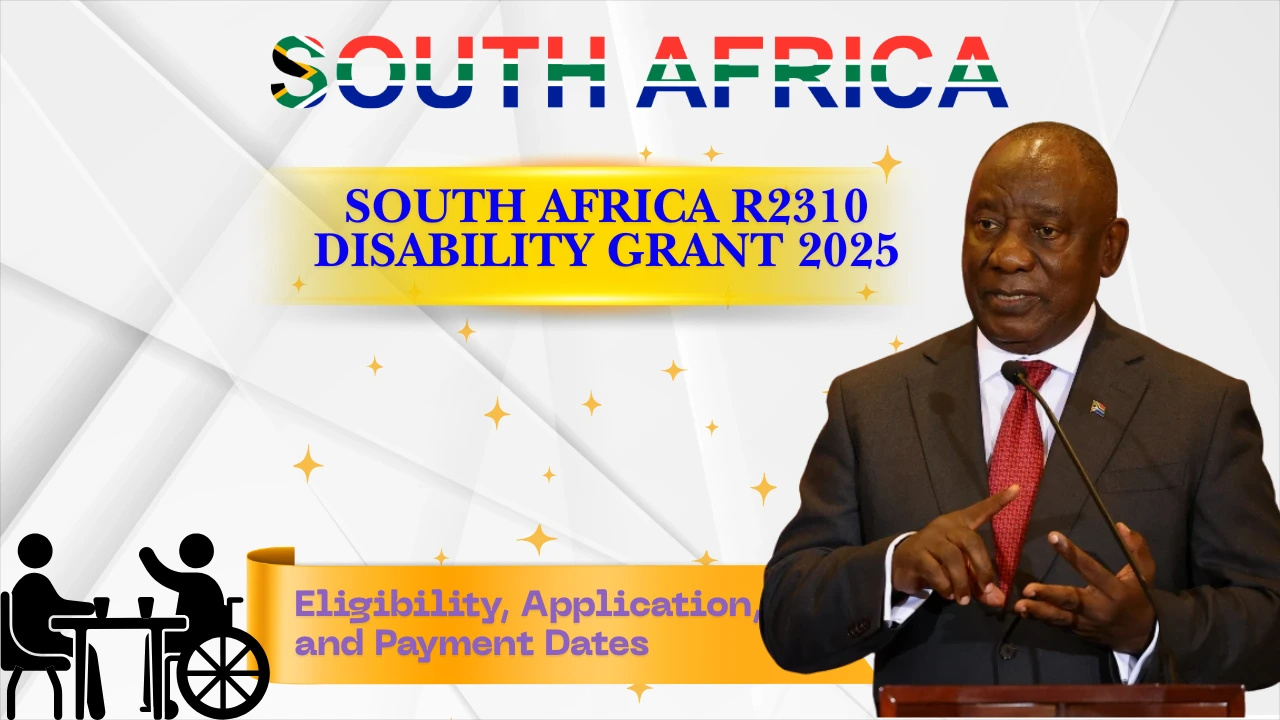 SOUTH AFRICA

SOUTH AFRICA R2310 DISABILITY GRANT 2025

Eligibility, Application, and Payment Dates